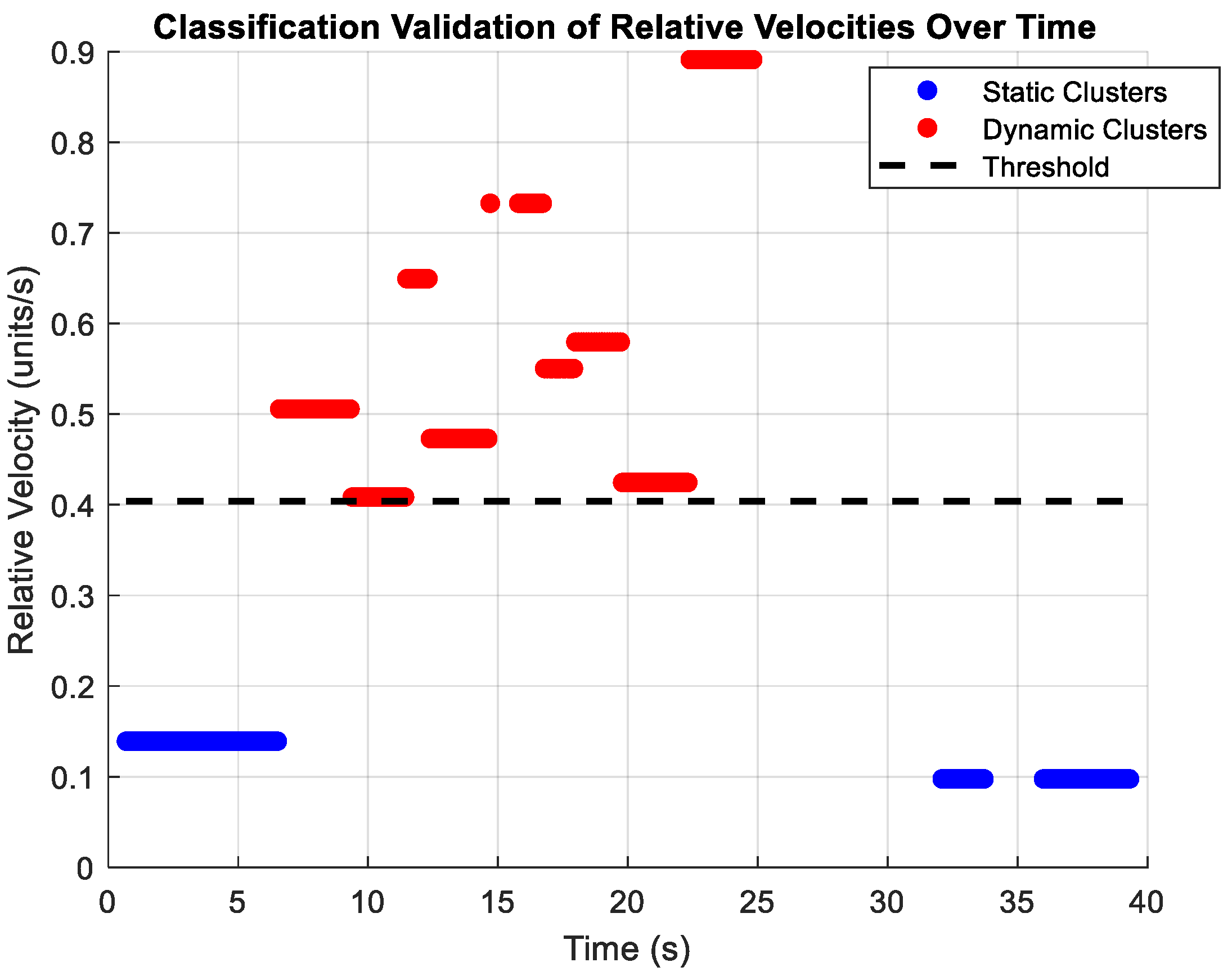 Classification Validation of Relative Velocities Over Time

Static Clusters
Dynamic Clusters
Threshold

Relative Velocity (units/s)

0.9
0.8
0.7
0.6
0.5
0.4
0.3
0.2
0.1
0

0 5 10 15 20 25 30 35 40

Time (s)